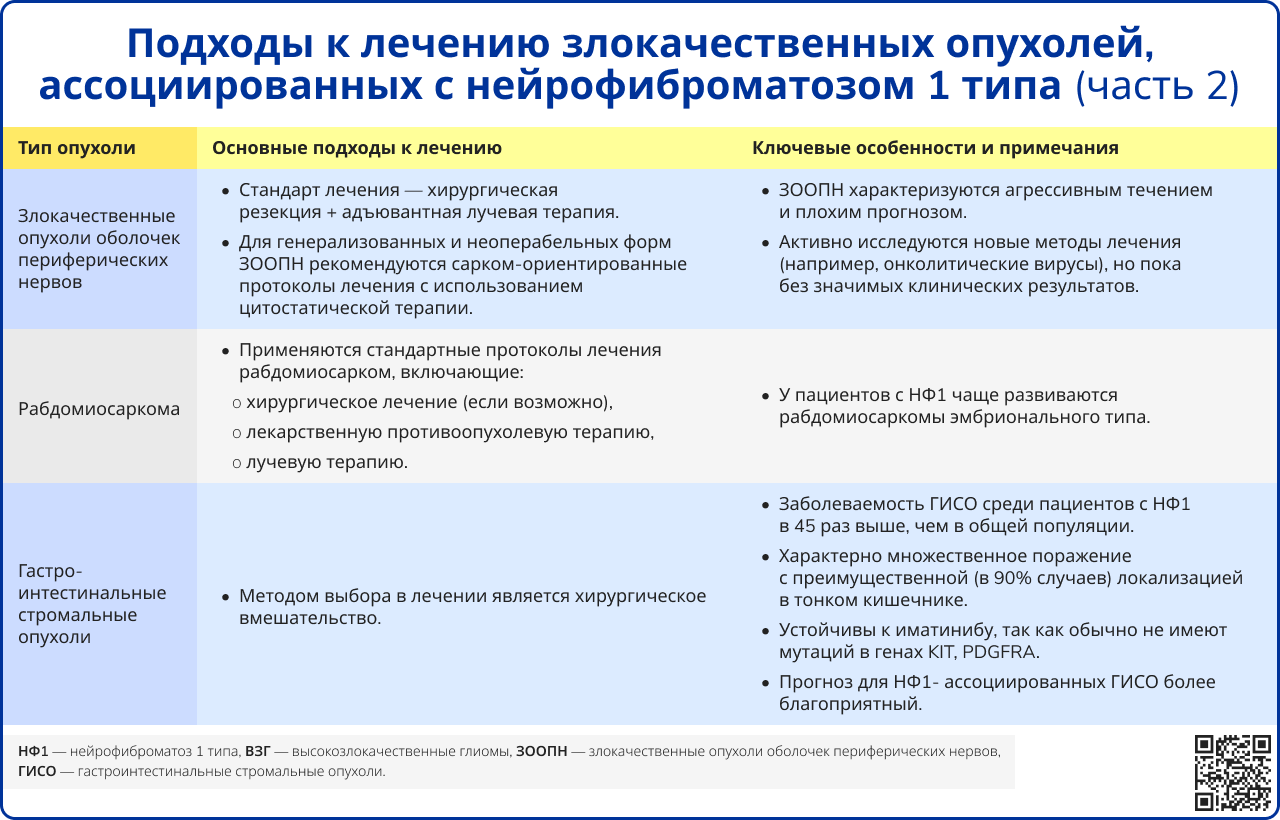 Подходы к лечению злокачественных опухолей, ассоциированных с нейрофиброматозом 1 типа (часть 2)

| Тип опухоли | Основные подходы к лечению | Ключевые особенности и примечания |
|---|---|---|
| Злокачественные опухоли оболочек периферических нервов | • Стандарт лечения — хирургическая резекция + адъювантная лучевая терапия. • Для генерализованных и неоперабельных форм ЗООПН рекомендуются сарком-ориентированные протоколы лечения с использованием цитостатической терапии. | • ЗООПН характеризуются агрессивным течением и плохим прогнозом. • Активно исследуются новые методы лечения (например, онколитические вирусы), но пока без значимых клинических результатов. |
| Рабдомиосаркома | • Применяются стандартные протоколы лечения рабдомиосарком, включающие: ○ хирургическое лечение (если возможно), ○ лекарственную противоопухолевую терапию, ○ лучевую терапию. | • У пациентов с НФ1 чаще развиваются рабдомиосаркомы эмбрионального типа. |
| Гастро-интестинальные стромальные опухоли | • Методом выбора в лечении является хирургическое вмешательство. | • Заболеваемость ГИСО среди пациентов с НФ1 в 45 раз выше, чем в общей популяции. • Характерно множественное поражение с преимущественной (в 90% случаев) локализацией в тонком кишечнике. • Устойчивы к иматинибу, так как обычно не имеют мутаций в генах KIT, PDGFRA. • Прогноз для НФ1- ассоциированных ГИСО более благоприятный. |

НФ1 — нейрофиброматоз 1 типа, ВЗГ — высокозлокачественные глиомы, ЗООПН — злокачественные опухоли оболочек периферических нервов, ГИСО — гастроинтестинальные стромальные опухоли.